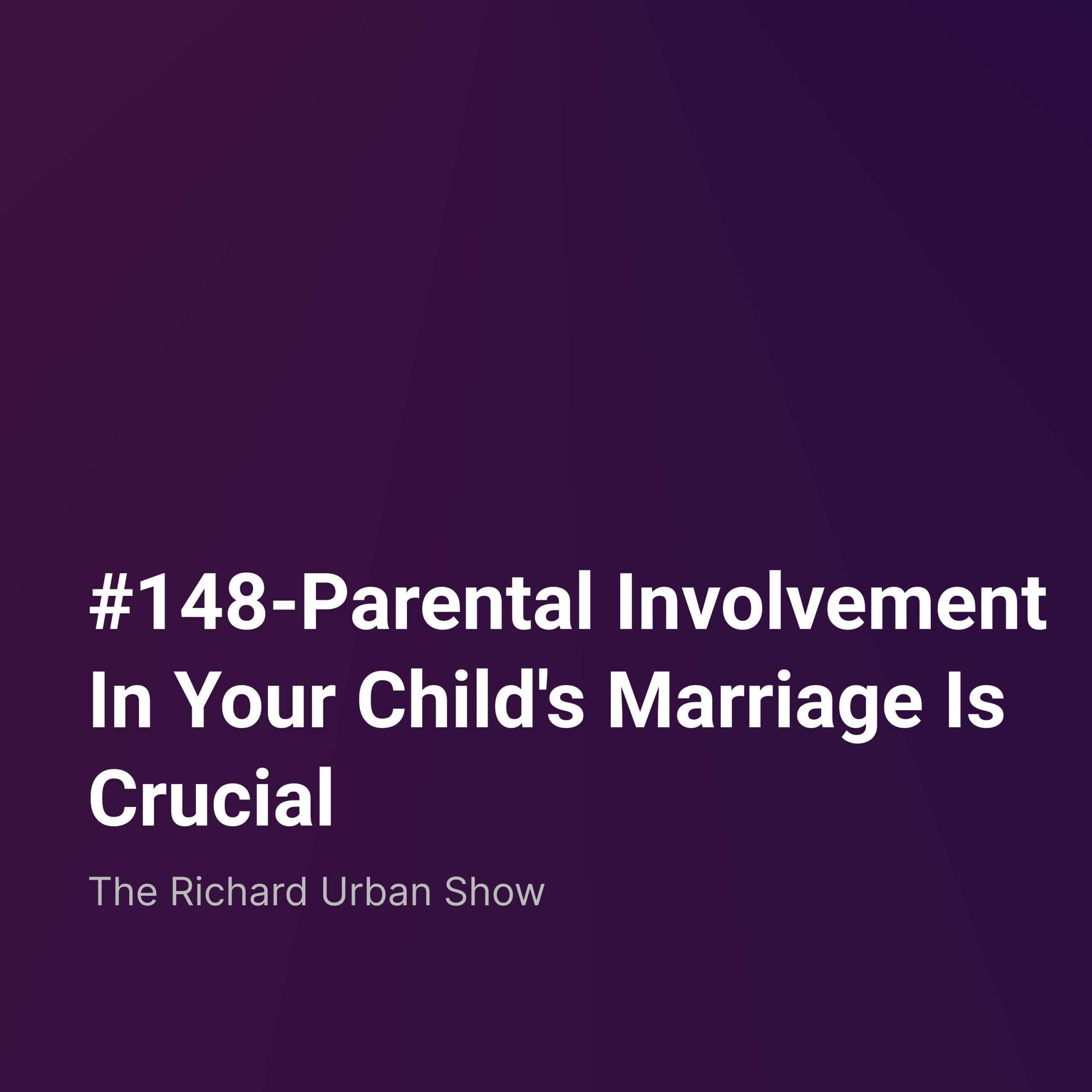 #148-Parental Involvement In Your Child's Marriage Is Crucial

The Richard Urban Show